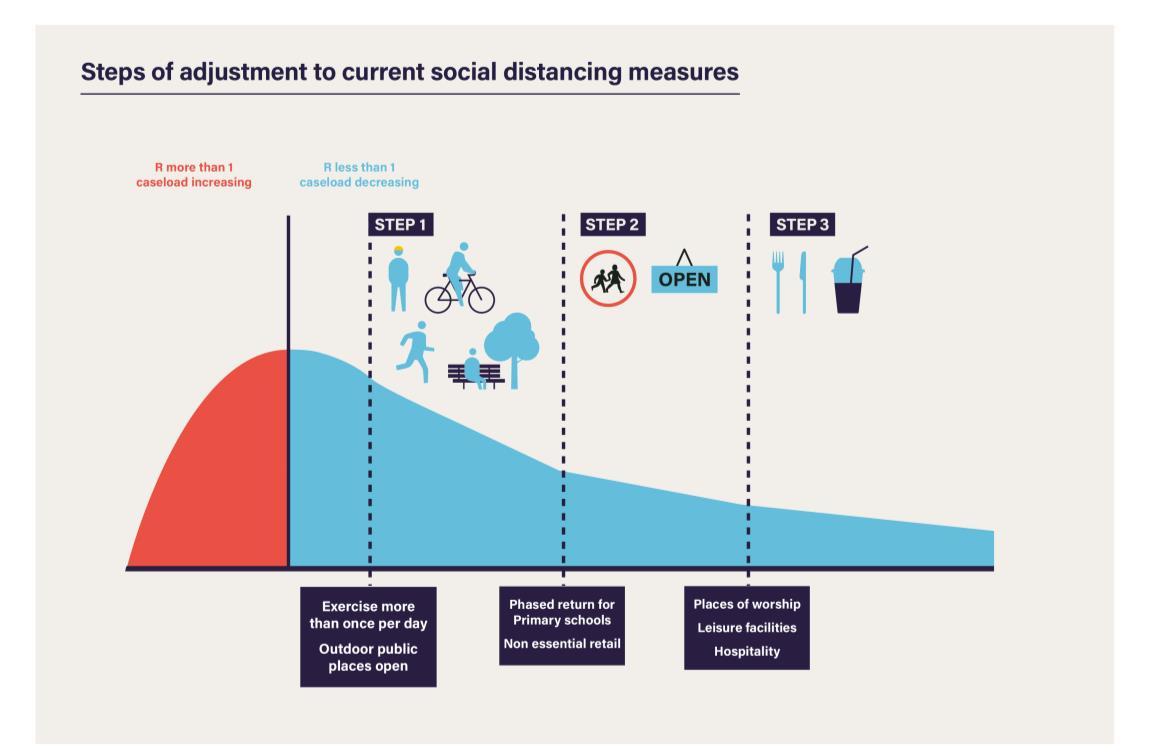 Steps of adjustment to current social distancing measures

R more than 1
caseload increasing

R less than 1
caseload decreasing

STEP 1

STEP 2

OPEN

STEP 3

Exercise more than once per day

Outdoor public places open

Phased return for Primary schools

Non essential retail

Places of worship

Leisure facilities

Hospitality